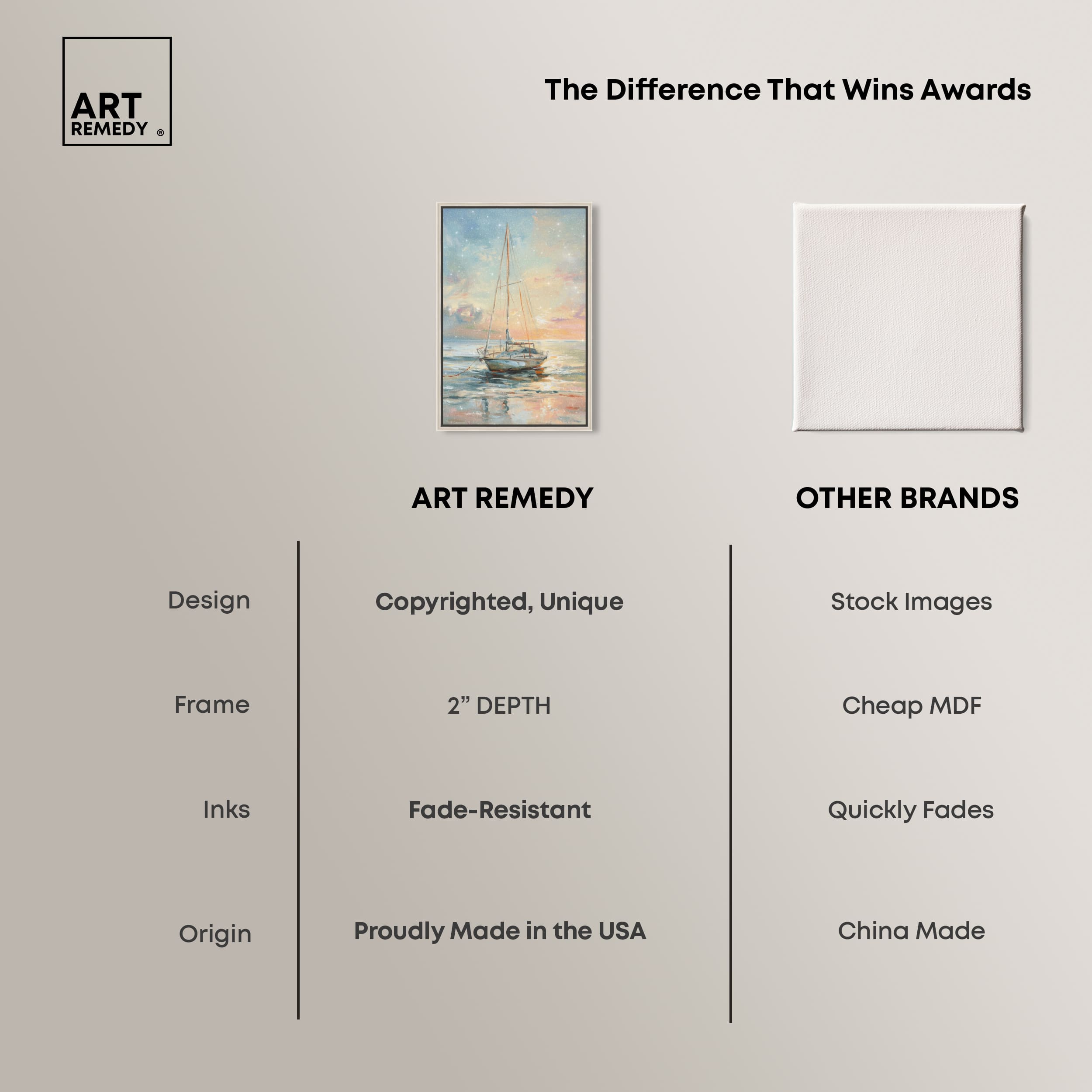 ART REMEDY ®

The Difference That Wins Awards

|  | ART REMEDY | OTHER BRANDS |
|---|---|---|
| Design | Copyrighted, Unique | Stock Images |
| Frame | 2” DEPTH | Cheap MDF |
| Inks | Fade-Resistant | Quickly Fades |
| Origin | Proudly Made in the USA | China Made |